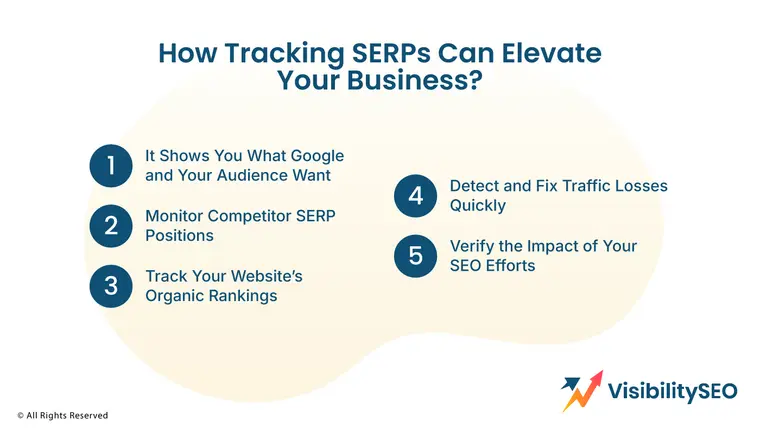 How Tracking SERPs Can Elevate Your Business?

1 It Shows You What Google and Your Audience Want

2 Monitor Competitor SERP Positions

3 Track Your Website's Organic Rankings

4 Detect and Fix Traffic Losses Quickly

5 Verify the Impact of Your SEO Efforts

© All Rights Reserved

VisibilitySEO